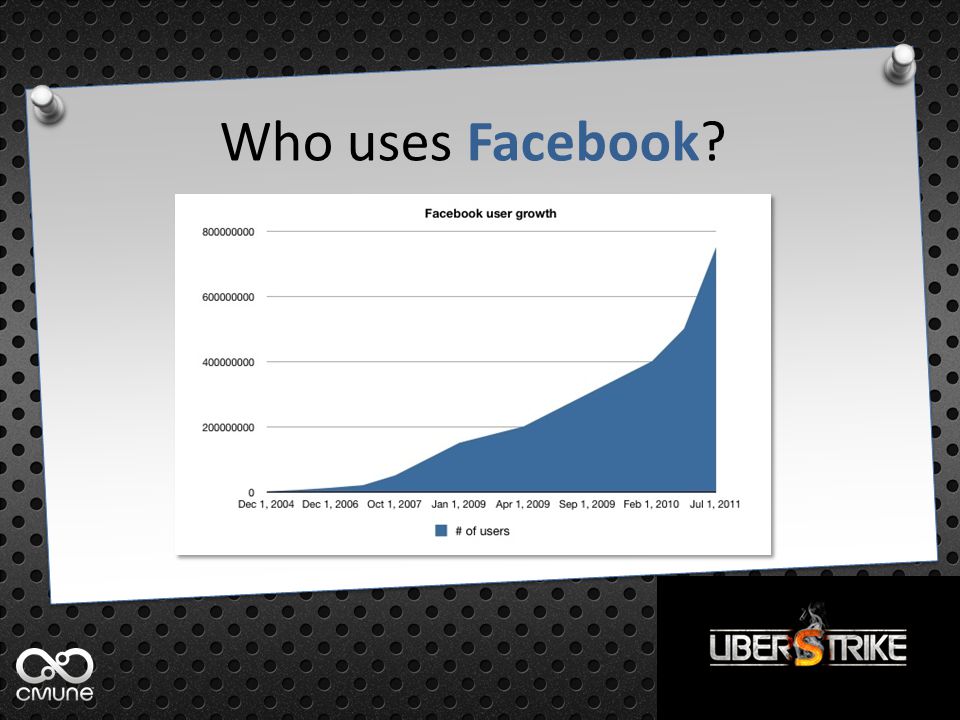 Who uses Facebook?

Facebook user growth

800000000
600000000
400000000
200000000
0

Dec 1, 2004 Dec 1, 2006 Oct 1, 2007 Jan 1, 2009 Apr 1, 2009 Sep 1, 2009 Feb 1, 2010 Jul 1, 2011

# of users

cmune

UBERSTRIKE